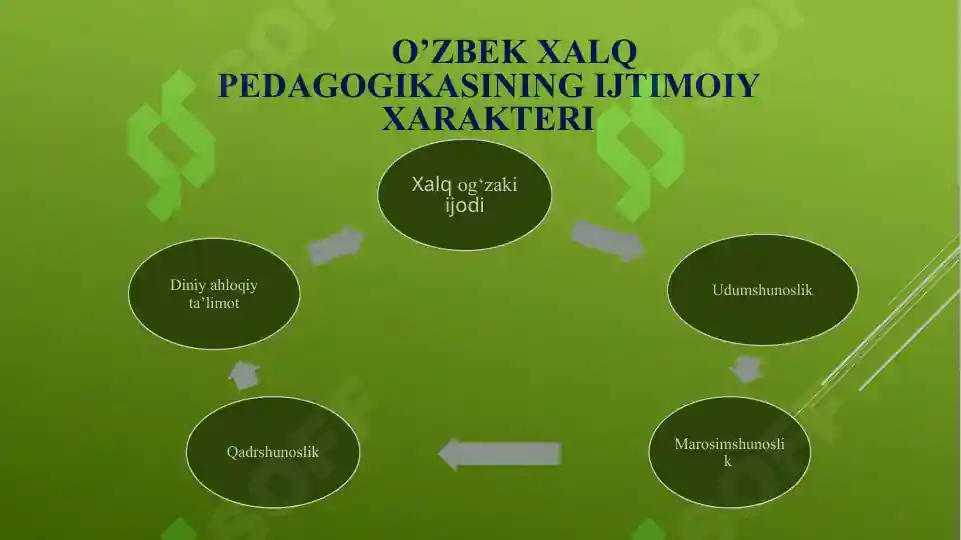 O’ZBEK XALQ PEDAGOGIKASINING IJTIMOIY XARAKTERI

Xalq og‘zaki ijodi

Udumshunoslik

Marosimshunoslik

Qadrshunoslik

Diniy ahloqiy ta’limot